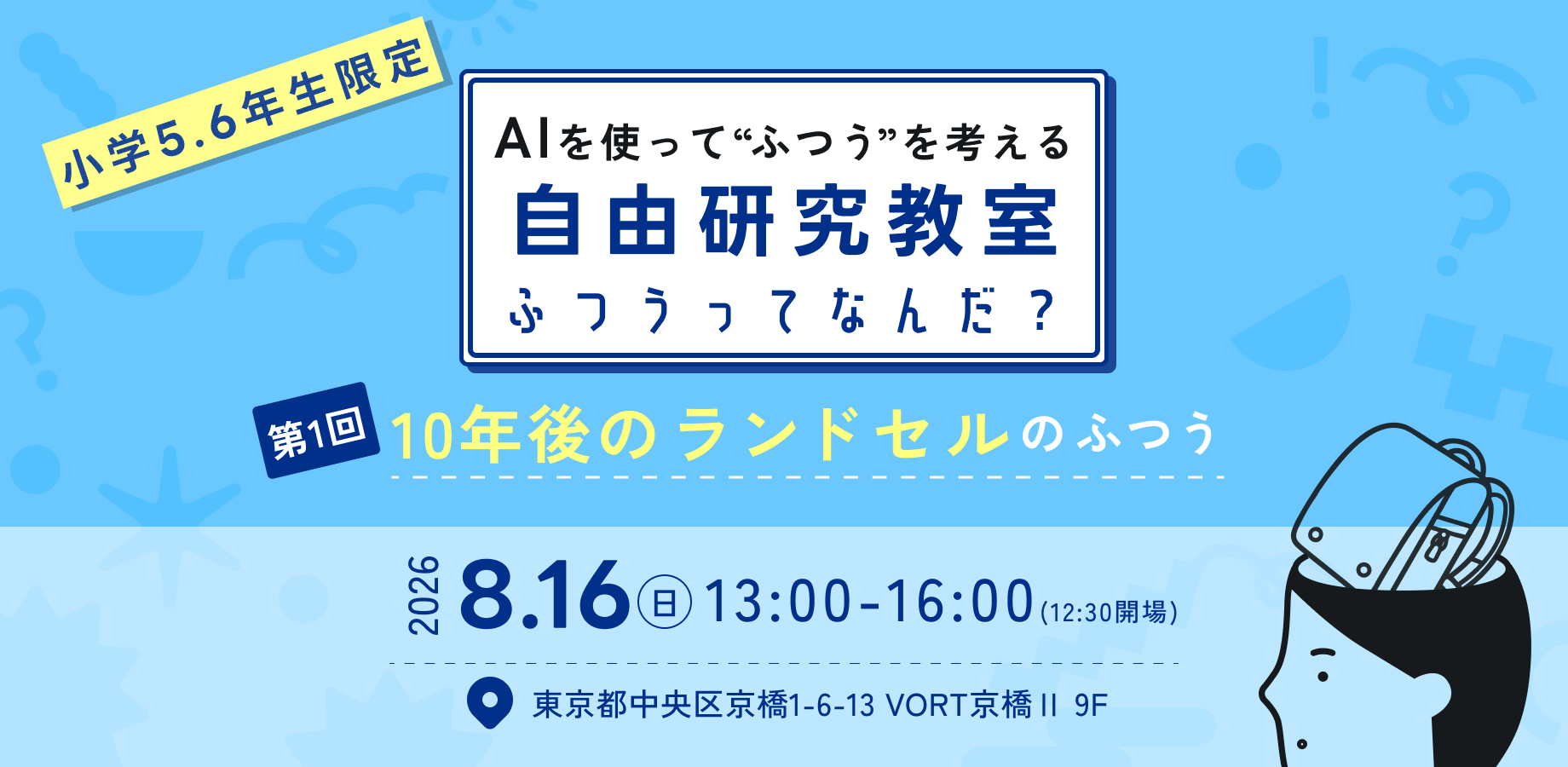 小学5.6年生限定

AIを使って“ふつう”を考える
自由研究教室
ふつうってなんだ？

第1回 10年後のランドセルのふつう

2026 8.16 日 13:00-16:00 (12:30開場)

東京都中央区京橋1-6-13 VORT京橋 II 9F